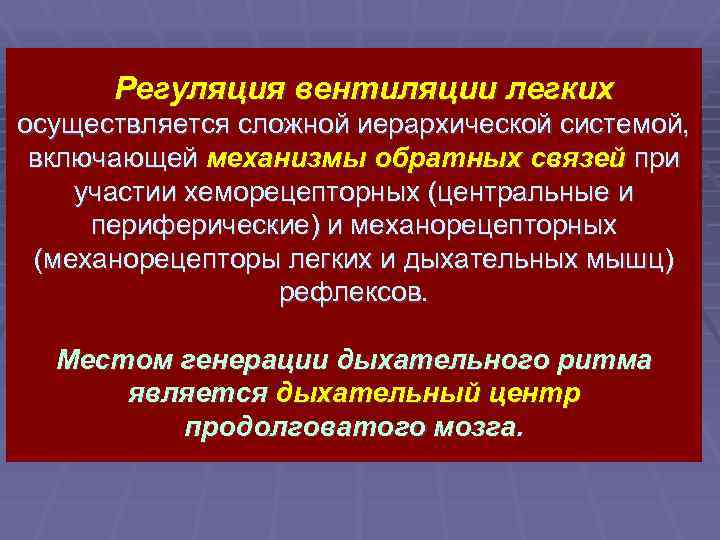 Регуляция вентиляции легких осуществляется сложной иерархической системой, включающей механизмы обратных связей при участии хеморецепторных (центральные и периферические) и механорецепторных (механорецепторы легких и дыхательных мышц) рефлексов.

Местом генерации дыхательного ритма является дыхательный центр продолговатого мозга.